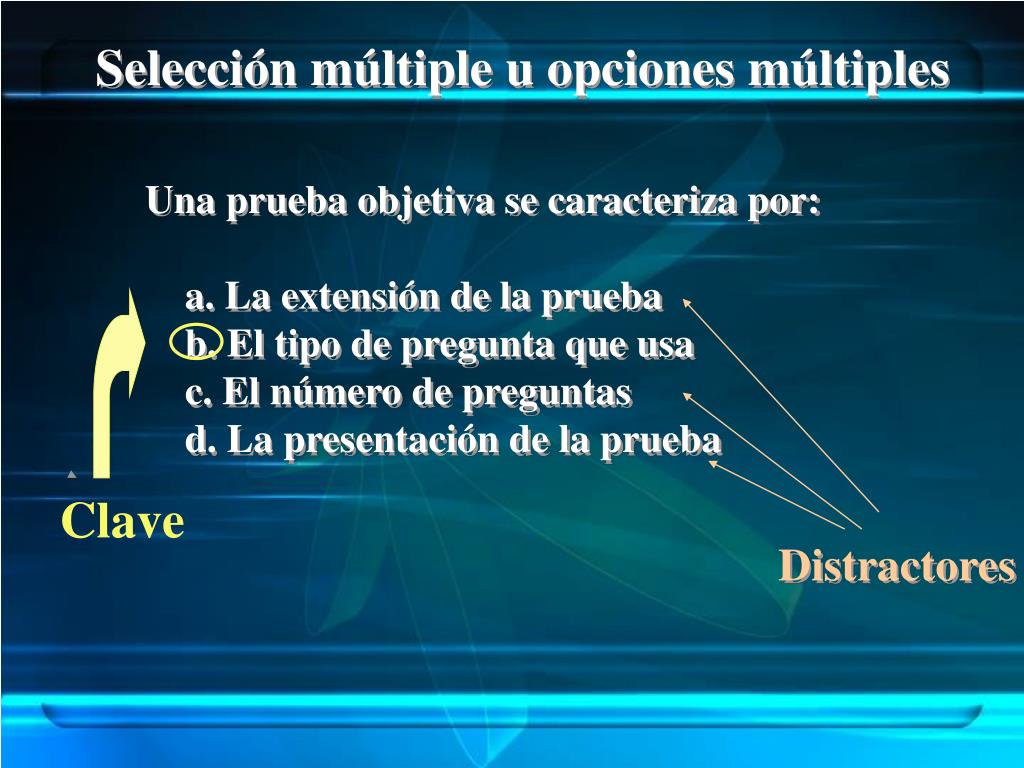 Selección múltiple u opciones múltiples

Una prueba objetiva se caracteriza por:

a. La extensión de la prueba
b. El tipo de pregunta que usa
c. El número de preguntas
d. La presentación de la prueba

Clave

Distractores